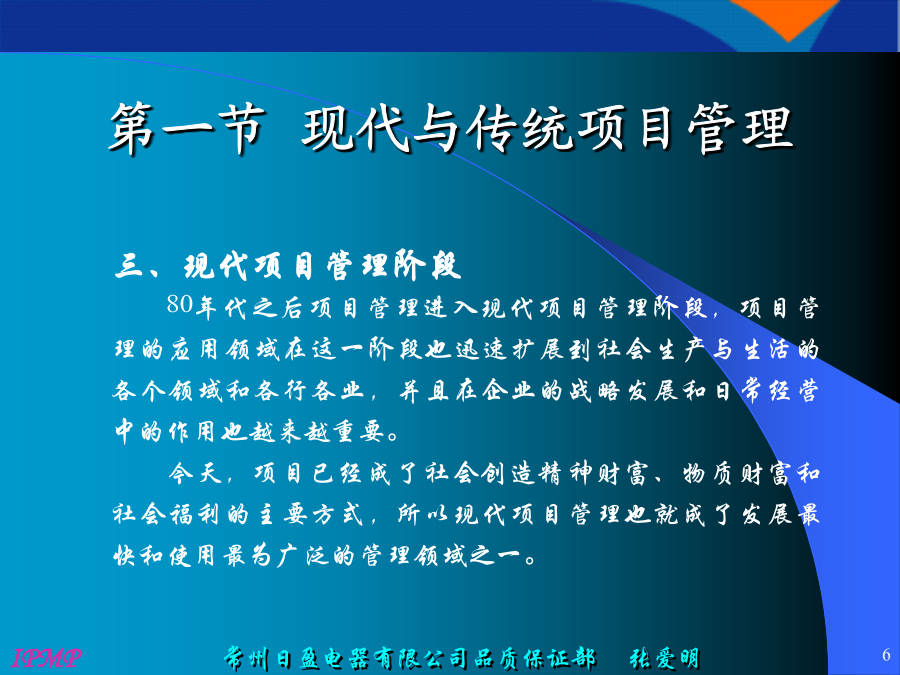 第一节 现代与传统项目管理

三、现代项目管理阶段

80年代之后项目管理进入现代项目管理阶段，项目管理的应用领域在这一阶段也迅速扩展到社会生产与生活的各个领域和各行各业，并且在企业的战略发展和日常经营中的作用也越来越重要。

今天，项目已经成了社会创造精神财富、物质财富和社会福利的主要方式，所以现代项目管理也就成了发展最快和使用最为广泛的管理领域之一。

IPMP 常州日盈电器有限公司品质保证部 张爱明 6